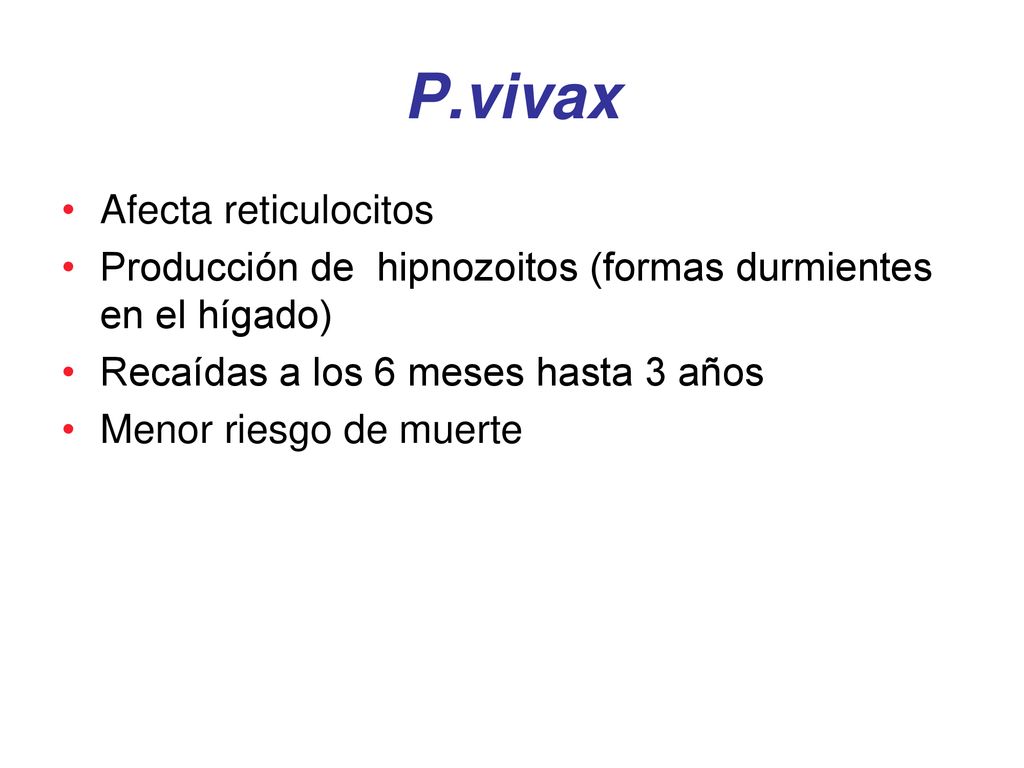 P.vivax

• Afecta reticulocitos
• Producción de hipnozoitos (formas durmientes en el hígado)
• Recaídas a los 6 meses hasta 3 años
• Menor riesgo de muerte